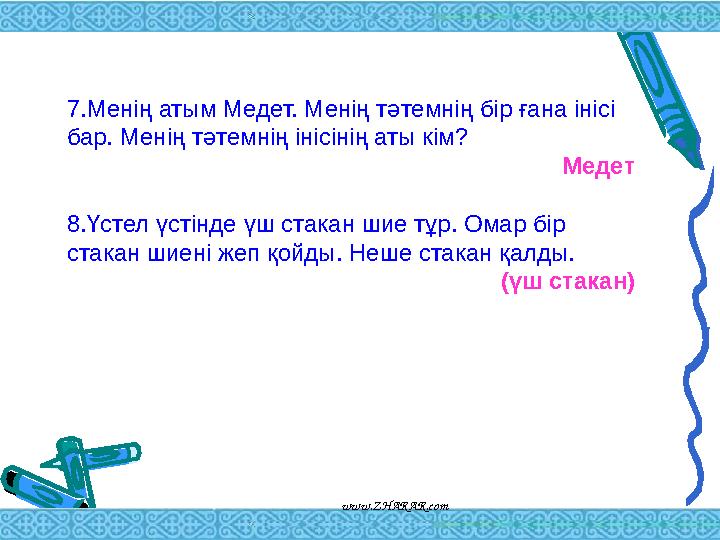 7.Менің атым Медет. Менің тәтемнің бір ғана інісі бар. Менің тәтемнің інісінің аты кім?

Медет

8.Үстел үстінде үш стакан шие тұр. Омар бір стакан шиені жеп қойды. Неше стакан қалды.

(үш стакан)

www.ZHARAR.com